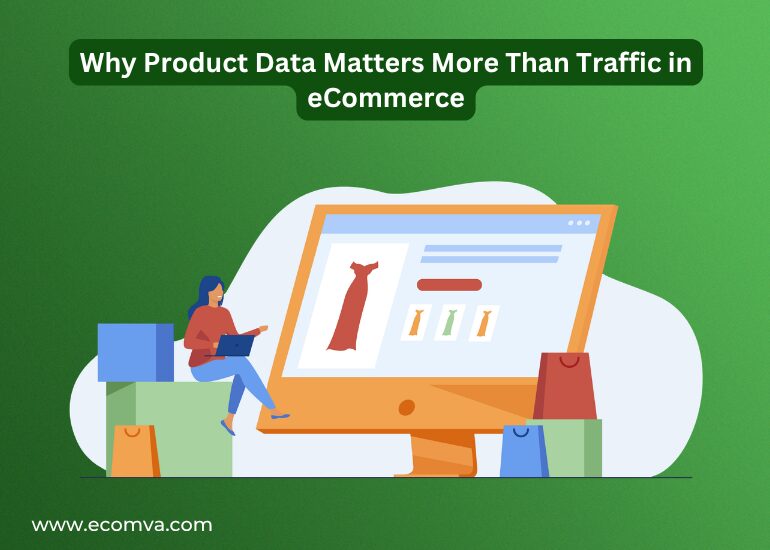 Why Product Data Matters More Than Traffic in eCommerce

www.ecomva.com